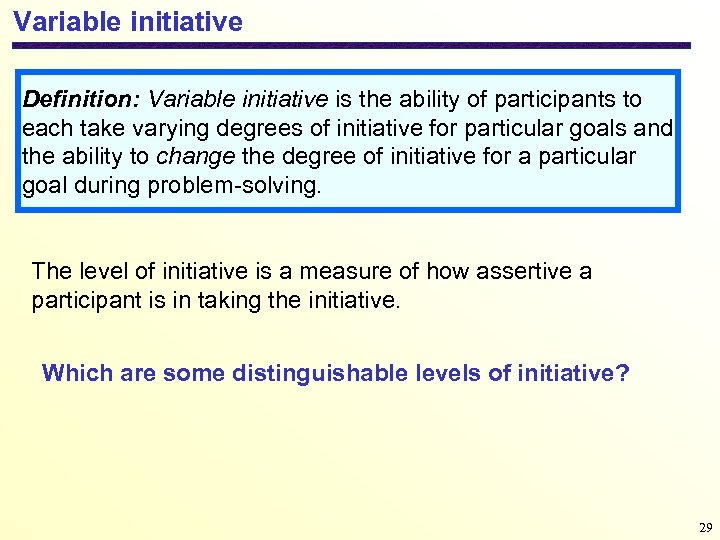 Variable initiative

Definition: Variable initiative is the ability of participants to each take varying degrees of initiative for particular goals and the ability to change the degree of initiative for a particular goal during problem-solving.

The level of initiative is a measure of how assertive a participant is in taking the initiative.

Which are some distinguishable levels of initiative?

29